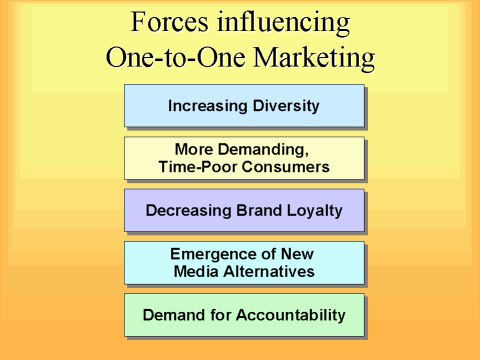 Forces influencing One-to-One Marketing

Increasing Diversity

More Demanding, Time-Poor Consumers

Decreasing Brand Loyalty

Emergence of New Media Alternatives

Demand for Accountability